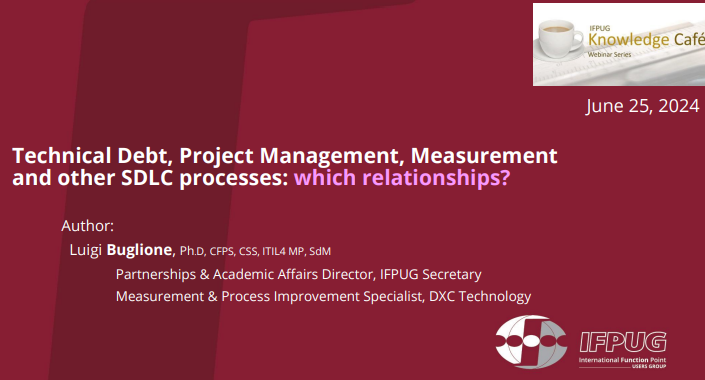 IFPUG
Knowledge Café
Webinar Series

June 25, 2024

Technical Debt, Project Management, Measurement and other SDLC processes: which relationships?

Author:

Luigi Buglione, Ph.D, CFPS, CSS, ITIL4 MP, SdM

Partnerships & Academic Affairs Director, IFPUG Secretary

Measurement & Process Improvement Specialist, DXC Technology

IFPUG
International Function Point USERS GROUP